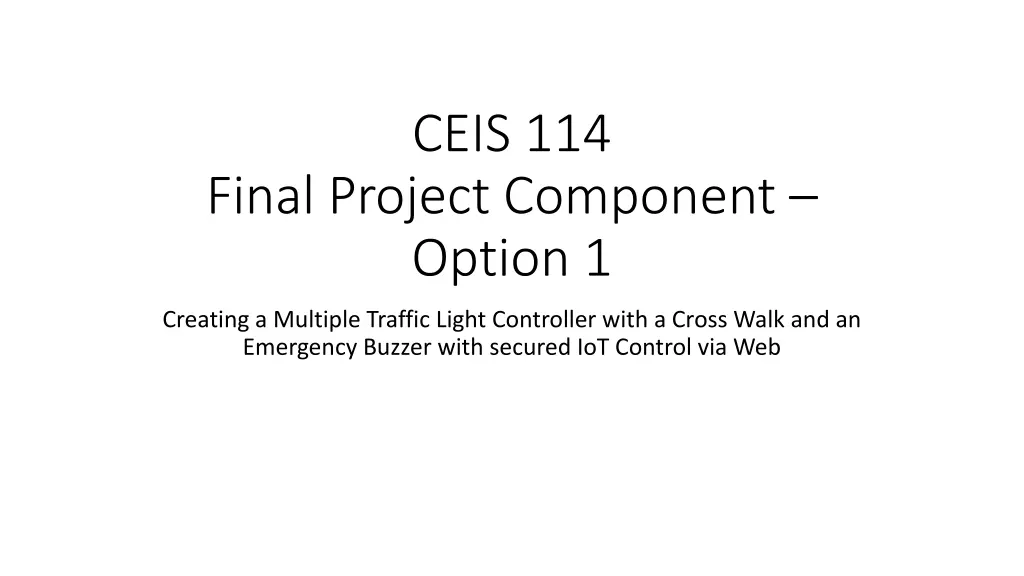 CEIS 114
Final Project Component – Option 1

Creating a Multiple Traffic Light Controller with a Cross Walk and an Emergency Buzzer with secured IoT Control via Web